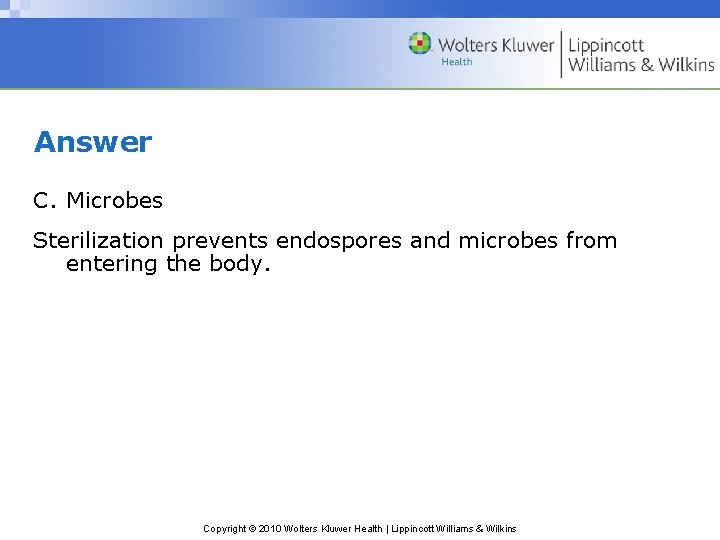 Wolters Kluwer Health | Lippincott Williams & Wilkins

Answer

C. Microbes

Sterilization prevents endospores and microbes from entering the body.

Copyright © 2010 Wolters Kluwer Health | Lippincott Williams & Wilkins